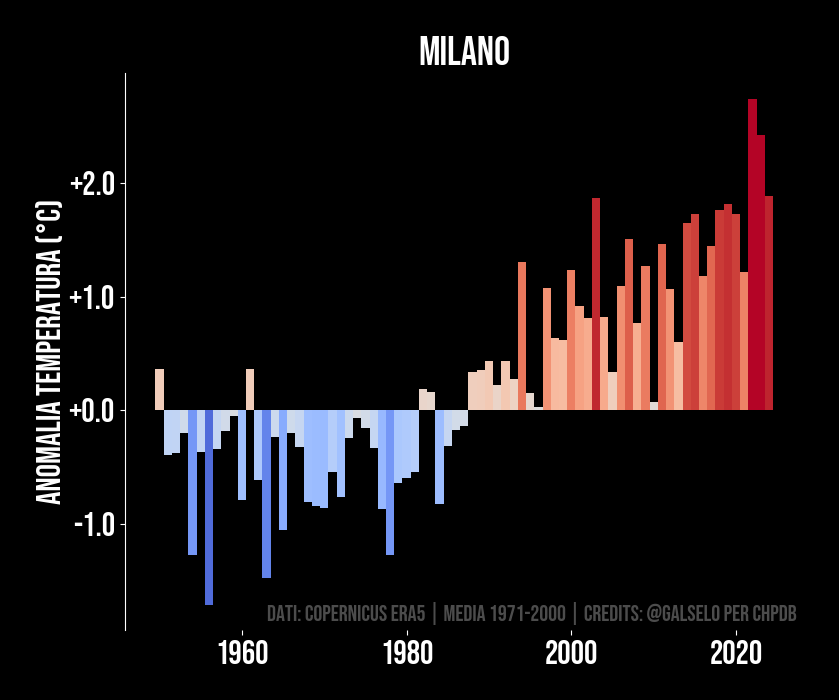 MILANO

ANOMALIA TEMPERATURA (°C)

+2.0
+1.0
+0.0
-1.0

DATI: COPERNICUS ERA5 | MEDIA 1971-2000 | CREDITS: @GALSELO PER CHPDB

1960
1980
2000
2020